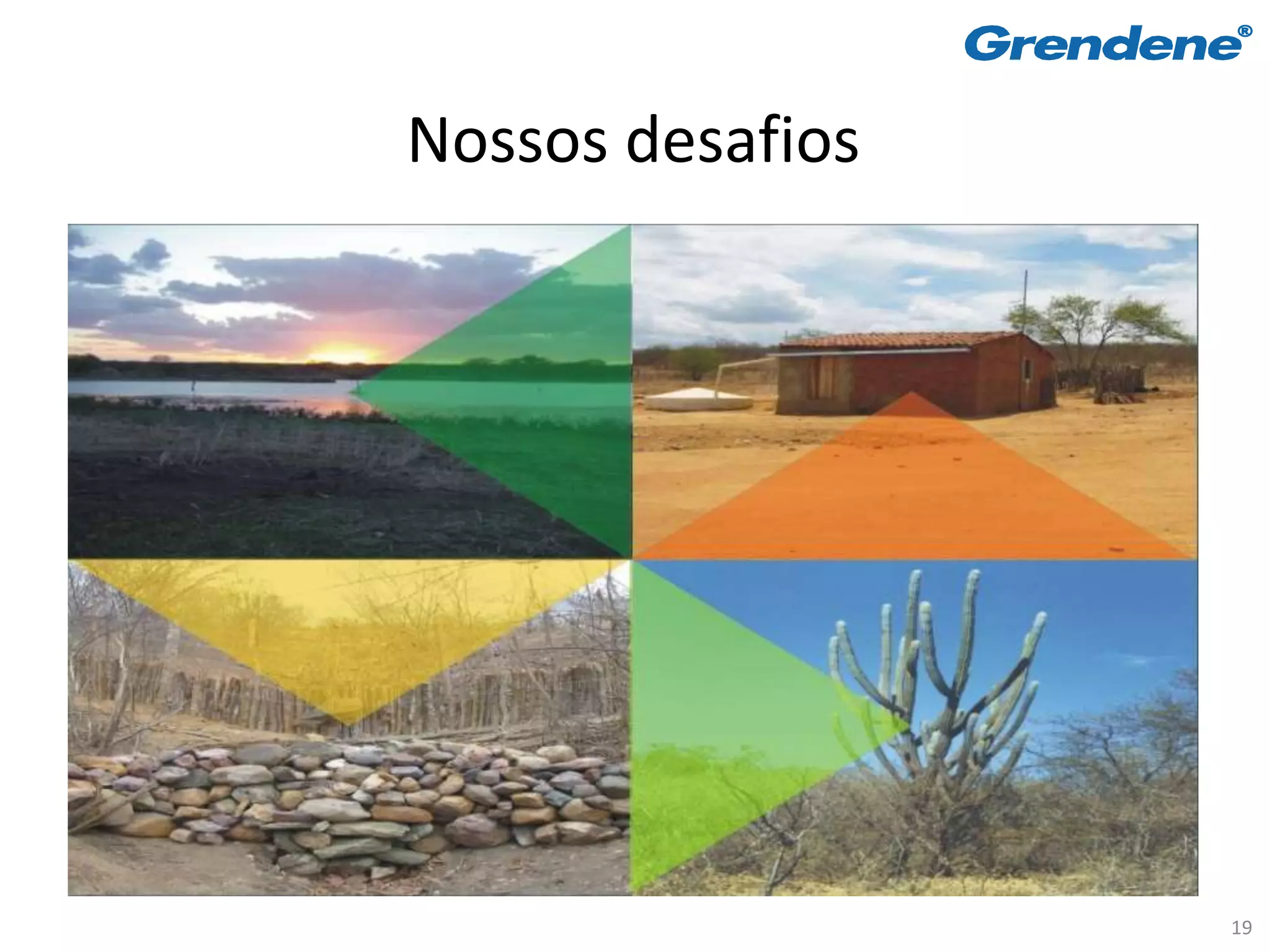 Grendene®

Nossos desafios

19